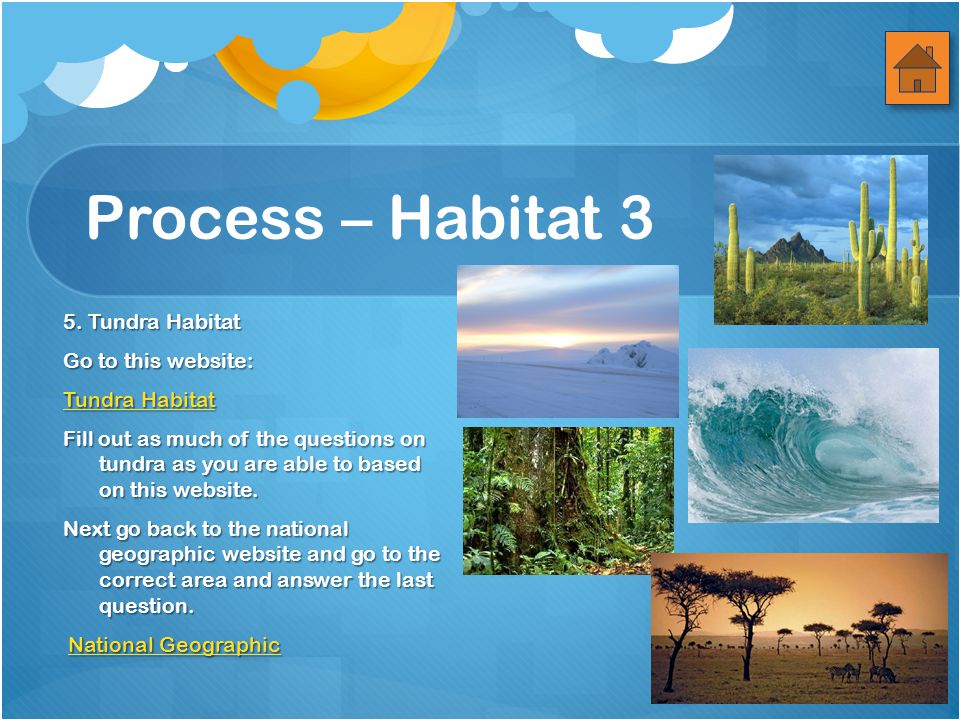 Process – Habitat 3

5. Tundra Habitat

Go to this website:

Tundra Habitat

Fill out as much of the questions on tundra as you are able to based on this website.

Next go back to the national geographic website and go to the correct area and answer the last question.

National Geographic